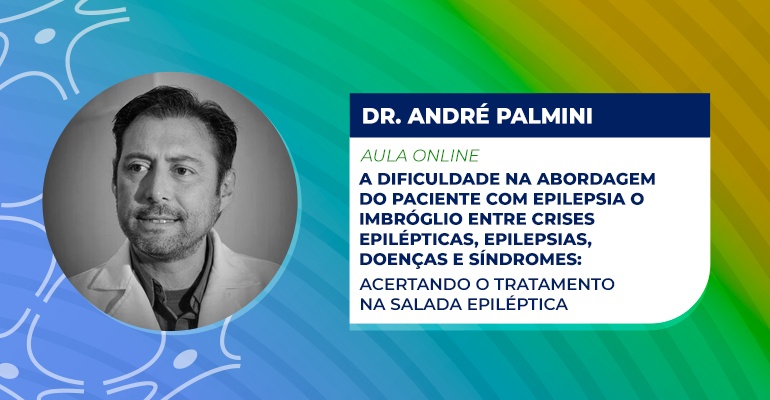 DR. ANDRÉ PALMINI

AULA ONLINE

A DIFICULDADE NA ABORDAGEM DO PACIENTE COM EPILEPSIA O IMBRÓGLIO ENTRE CRISES EPILÉPTICAS, EPILEPSIAS, DOENÇAS E SÍNDROMES:

ACERTANDO O TRATAMENTO NA SALADA EPILÉPTICA